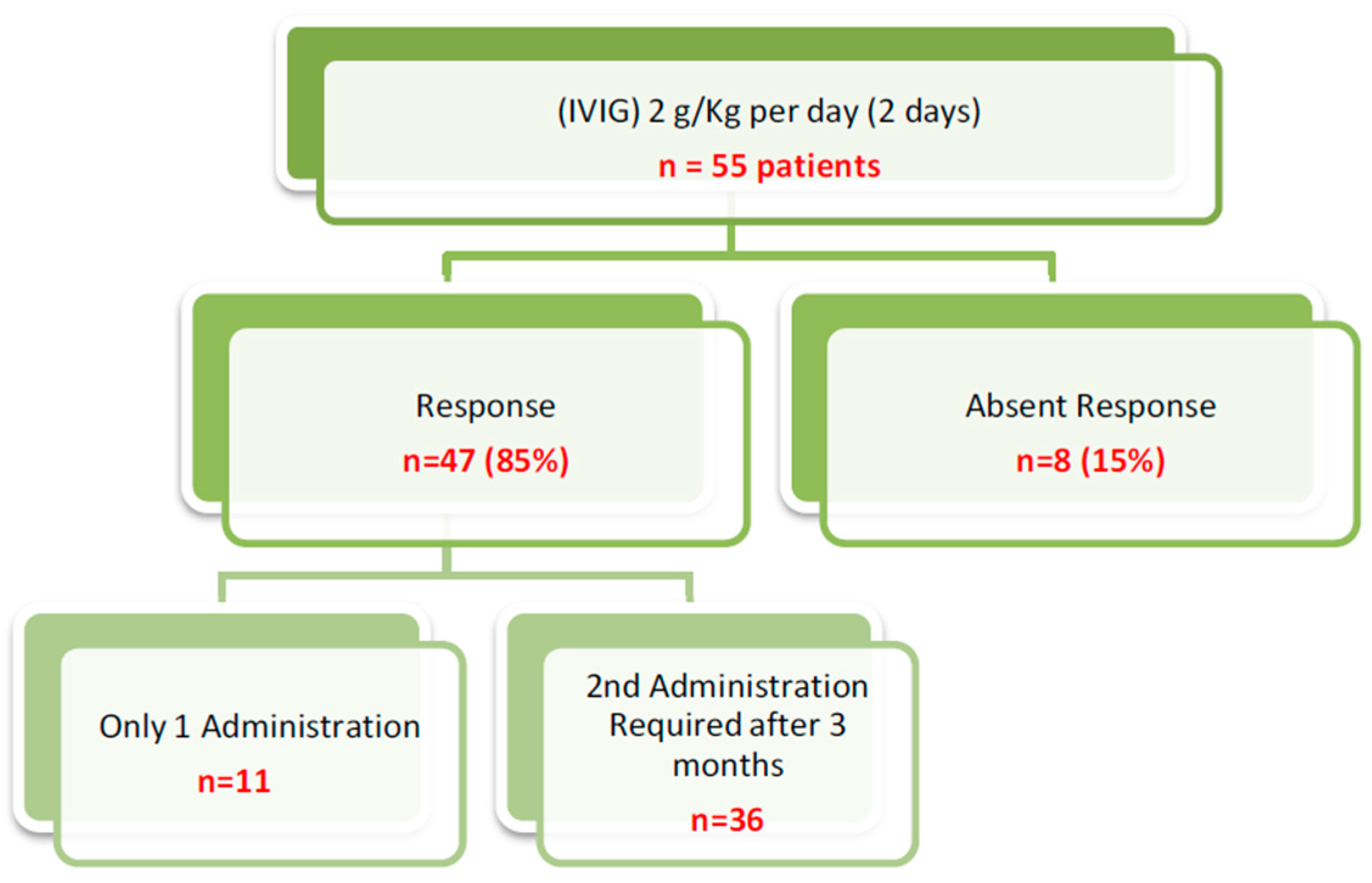 (IVIG) 2 g/Kg per day (2 days)
n = 55 patients

Response
n=47 (85%)

Absent Response
n=8 (15%)

Only 1 Administration
n=11

2nd Administration Required after 3 months
n=36